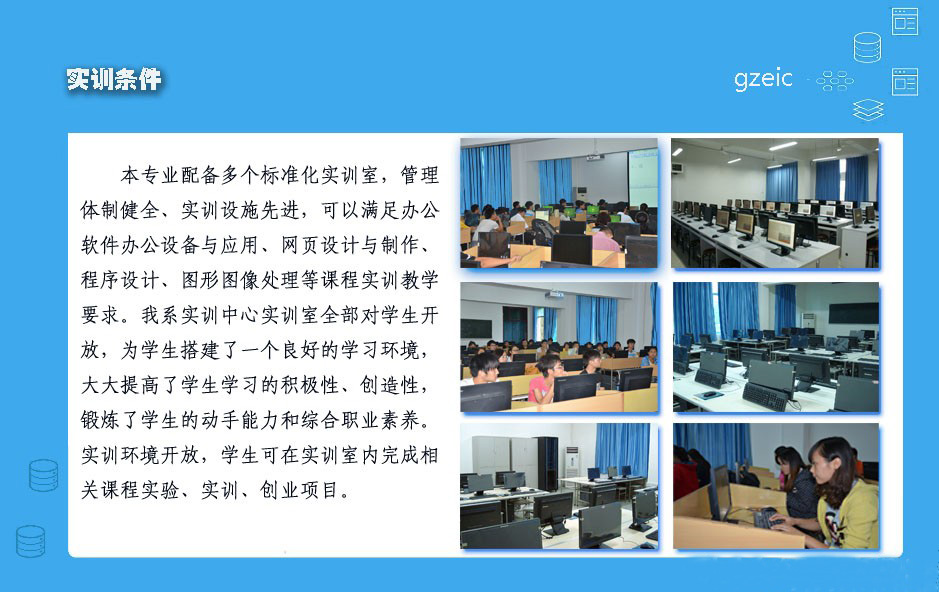 实训条件

gzeic

本专业配备多个标准化实训室，管理体制健全、实训设施先进，可以满足办公软件办公设备与应用、网页设计与制作、程序设计、图形图像处理等课程实训教学要求。我系实训中心实训室全部对学生开放，为学生搭建了一个良好的学习环境，大大提高了学生学习的积极性、创造性，锻炼了学生的动手能力和综合职业素养。实训环境开放，学生可在实训室内完成相关课程实验、实训、创业项目。